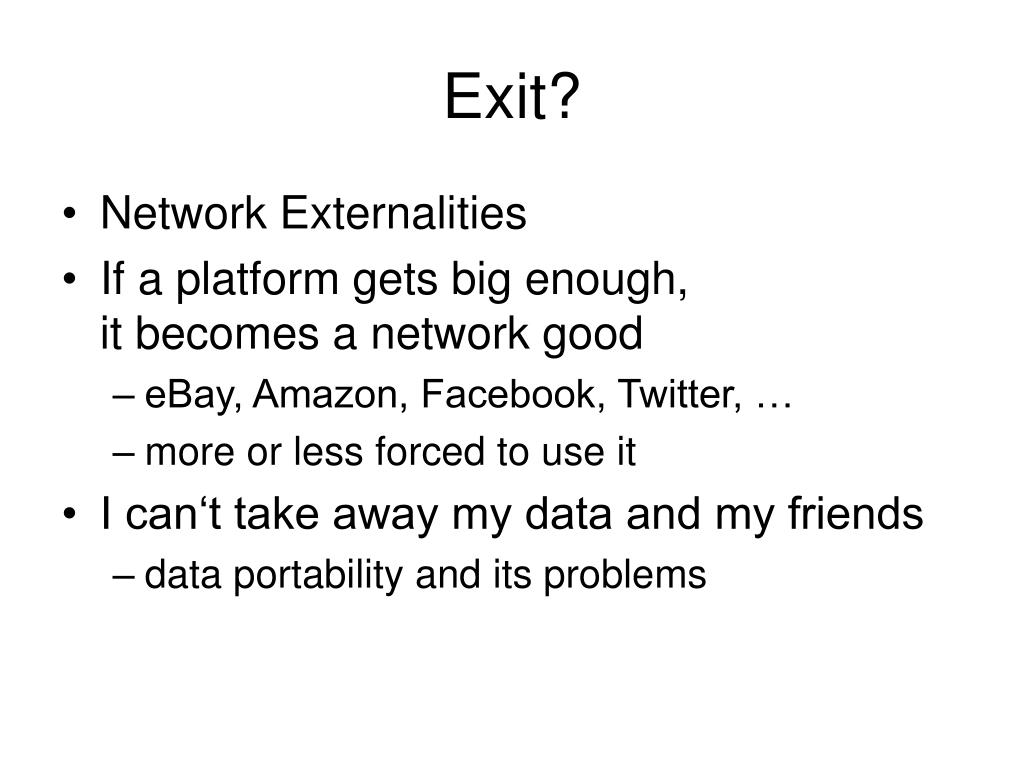 Exit?

• Network Externalities
• If a platform gets big enough, it becomes a network good
– eBay, Amazon, Facebook, Twitter, …
– more or less forced to use it
• I can‘t take away my data and my friends
– data portability and its problems